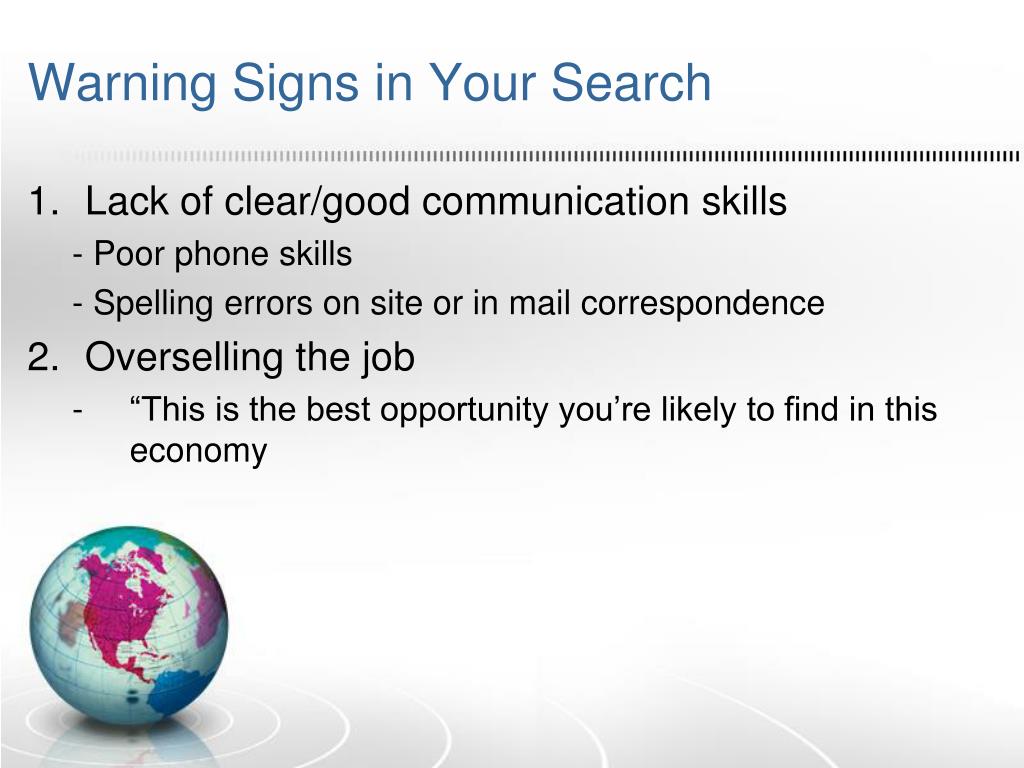 Warning Signs in Your Search

1. Lack of clear/good communication skills

- Poor phone skills

- Spelling errors on site or in mail correspondence

2. Overselling the job

- “This is the best opportunity you’re likely to find in this economy